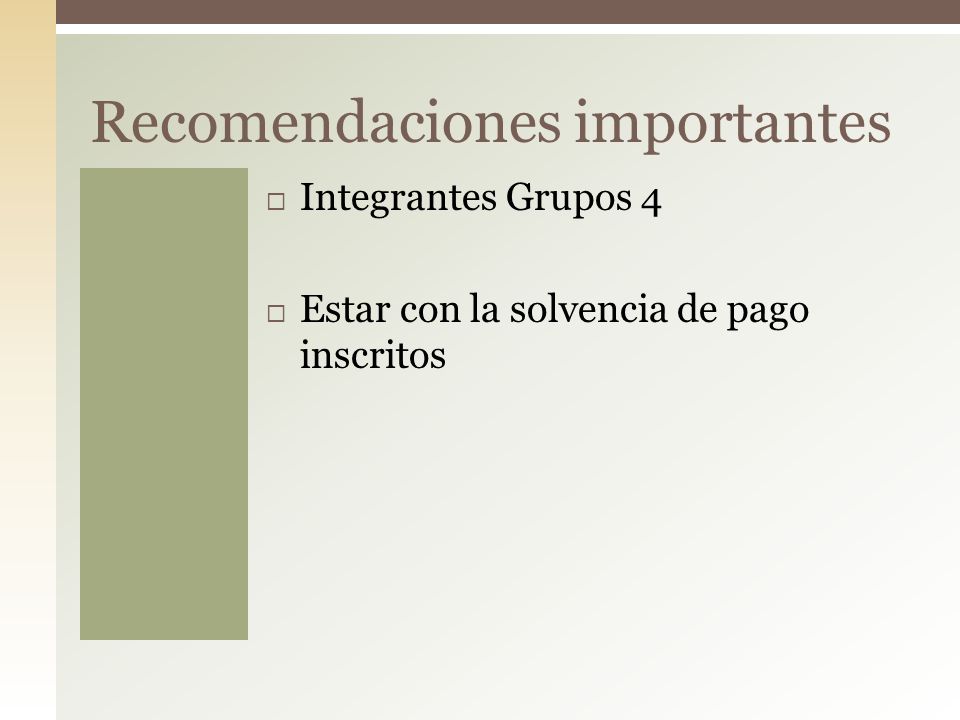 Recomendaciones importantes

□ Integrantes Grupos 4

□ Estar con la solvencia de pago inscritos